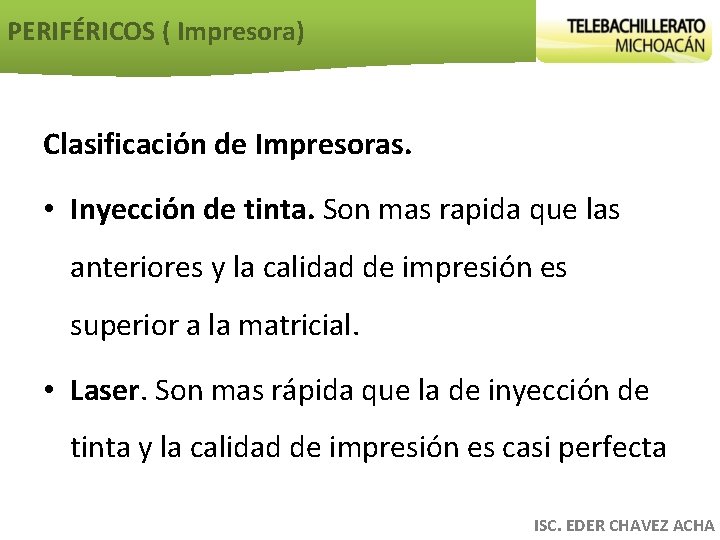 PERIFÉRICOS ( Impresora)

TELEBACHILLERATO
MICHOACÁN

Clasificación de Impresoras.

• Inyección de tinta. Son mas rapida que las anteriores y la calidad de impresión es superior a la matricial.

• Laser. Son mas rápida que la de inyección de tinta y la calidad de impresión es casi perfecta

ISC. EDER CHAVEZ ACHA